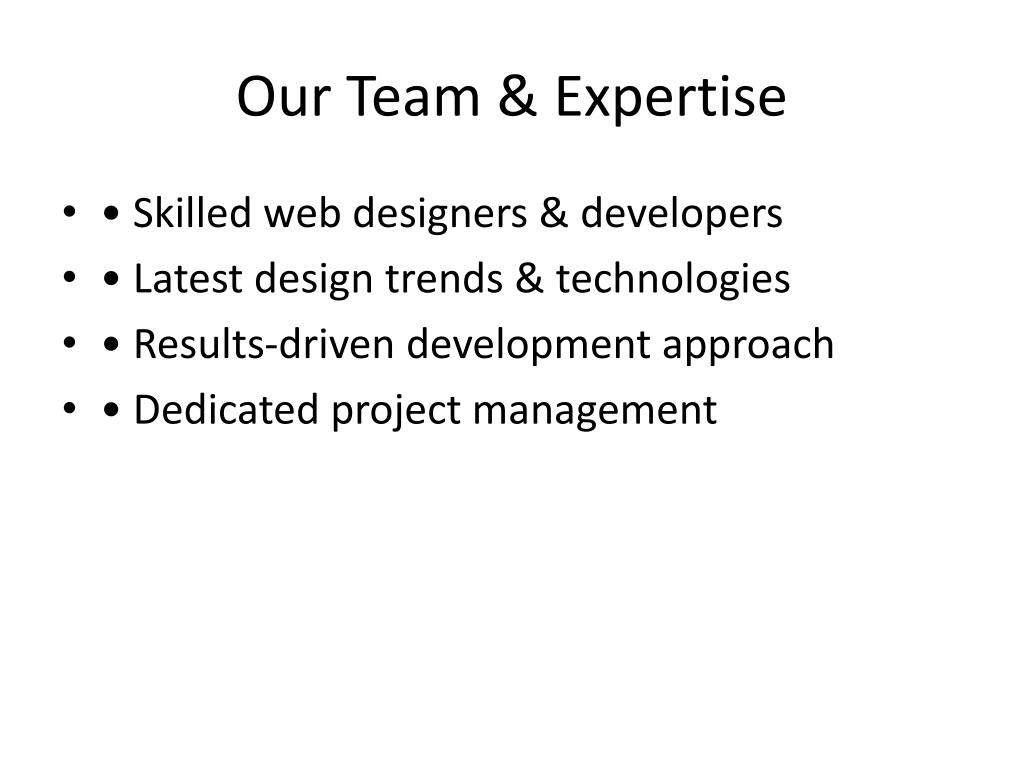 Our Team & Expertise

• • Skilled web designers & developers
• • Latest design trends & technologies
• • Results-driven development approach
• • Dedicated project management